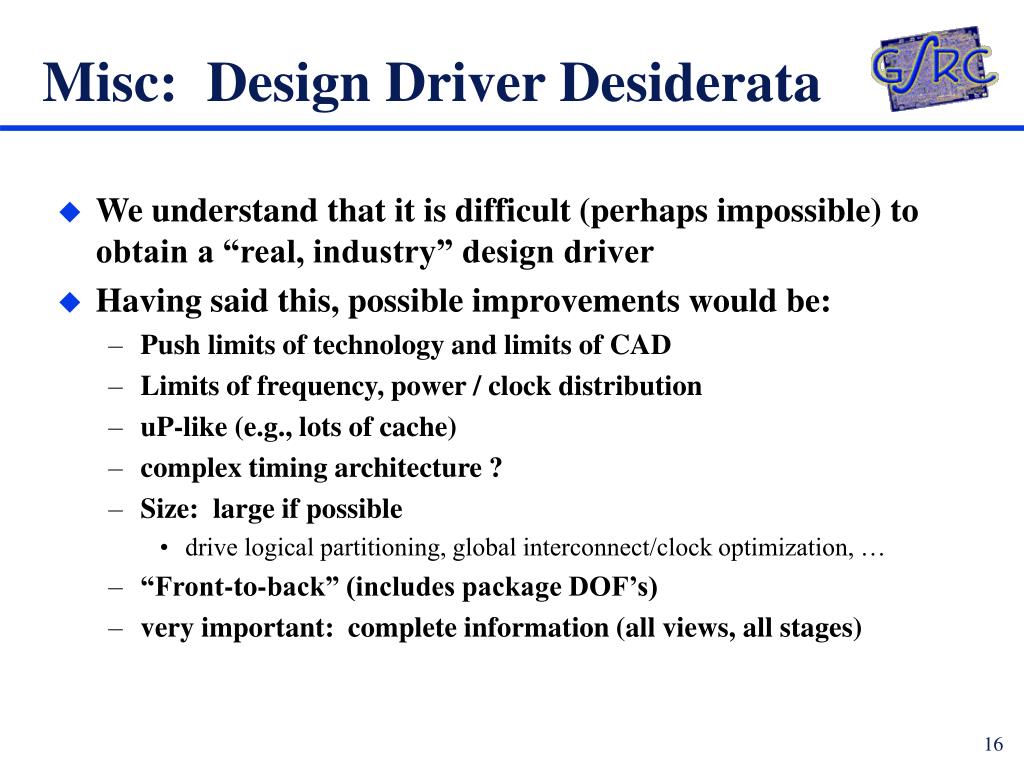 Misc: Design Driver Desiderata

GSRC

We understand that it is difficult (perhaps impossible) to obtain a “real, industry” design driver

Having said this, possible improvements would be:

– Push limits of technology and limits of CAD
– Limits of frequency, power / clock distribution
– uP-like (e.g., lots of cache)
– complex timing architecture ?
– Size: large if possible
  • drive logical partitioning, global interconnect/clock optimization, …
– “Front-to-back” (includes package DOF’s)
– very important: complete information (all views, all stages)

16